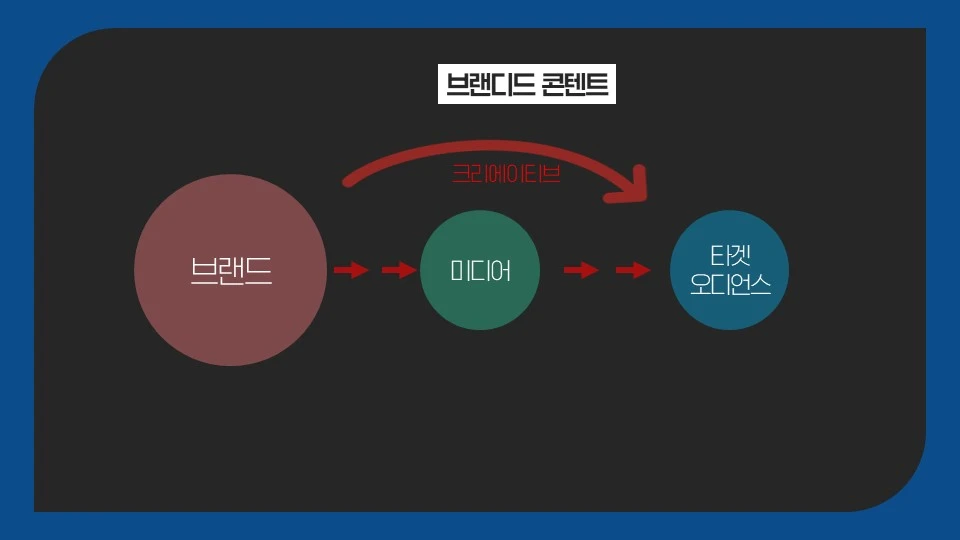 브랜디드 콘텐트

크리에이티브

브랜드

미디어

타겟
오디언스